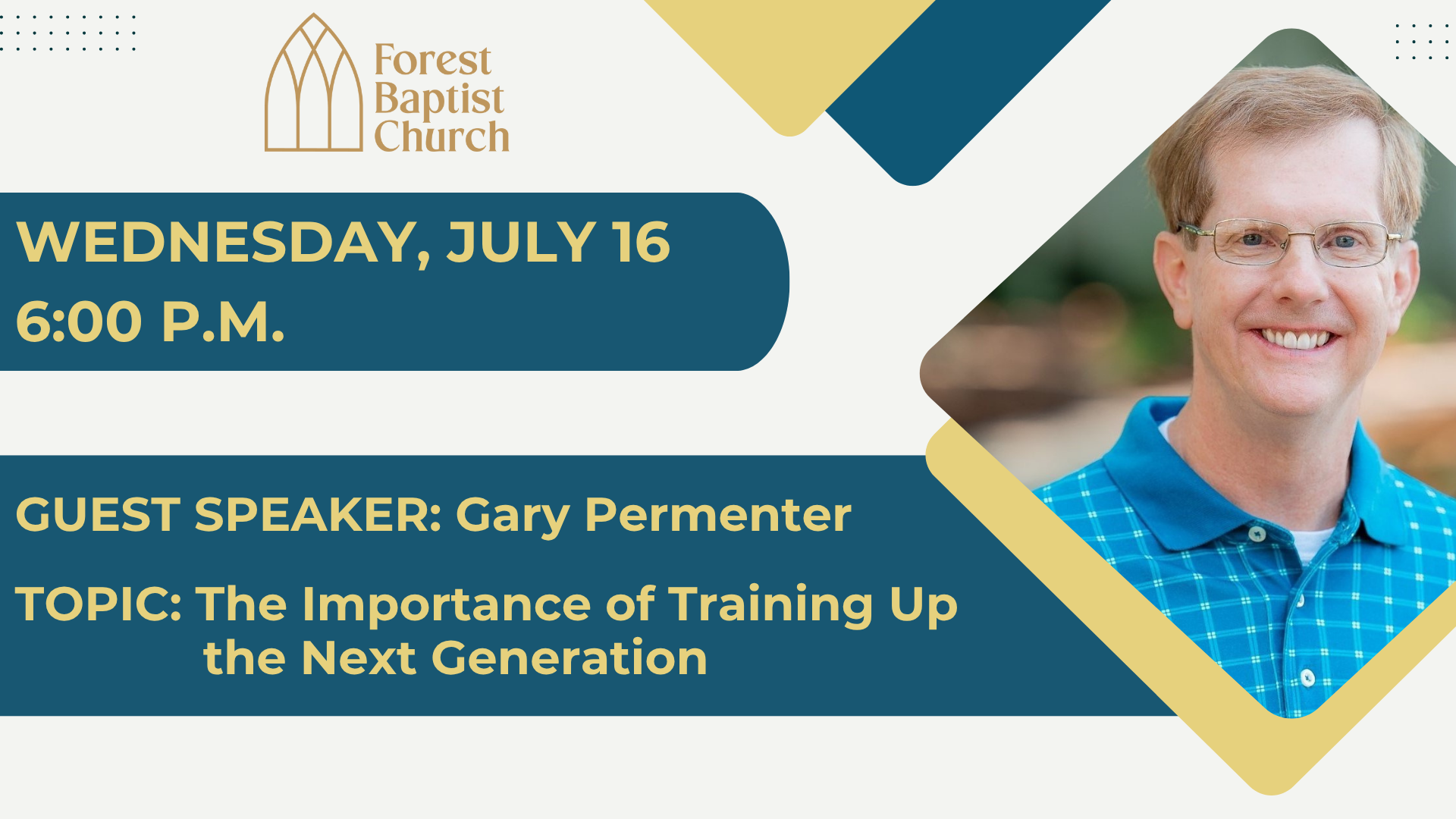 Forest Baptist Church

WEDNESDAY, JULY 16
6:00 P.M.

GUEST SPEAKER: Gary Permenter

TOPIC: The Importance of Training Up the Next Generation